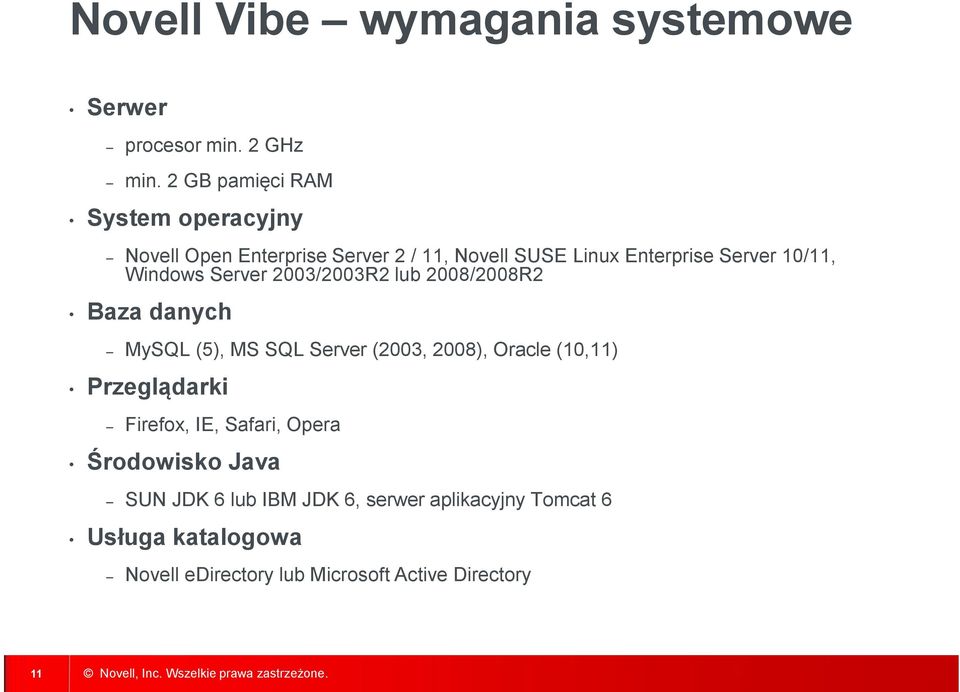 Novell Vibe – wymagania systemowe

• Serwer
– procesor min. 2 GHz
– min. 2 GB pamięci RAM

• System operacyjny
– Novell Open Enterprise Server 2 / 11, Novell SUSE Linux Enterprise Server 10/11, Windows Server 2003/2003R2 lub 2008/2008R2

• Baza danych
– MySQL (5), MS SQL Server (2003, 2008), Oracle (10,11)

• Przeglądarki
– Firefox, IE, Safari, Opera

• Środowisko Java
– SUN JDK 6 lub IBM JDK 6, serwer aplikacyjny Tomcat 6

• Usługa katalogowa
– Novell eDirectory lub Microsoft Active Directory

11 © Novell, Inc. Wszelkie prawa zastrzeżone.